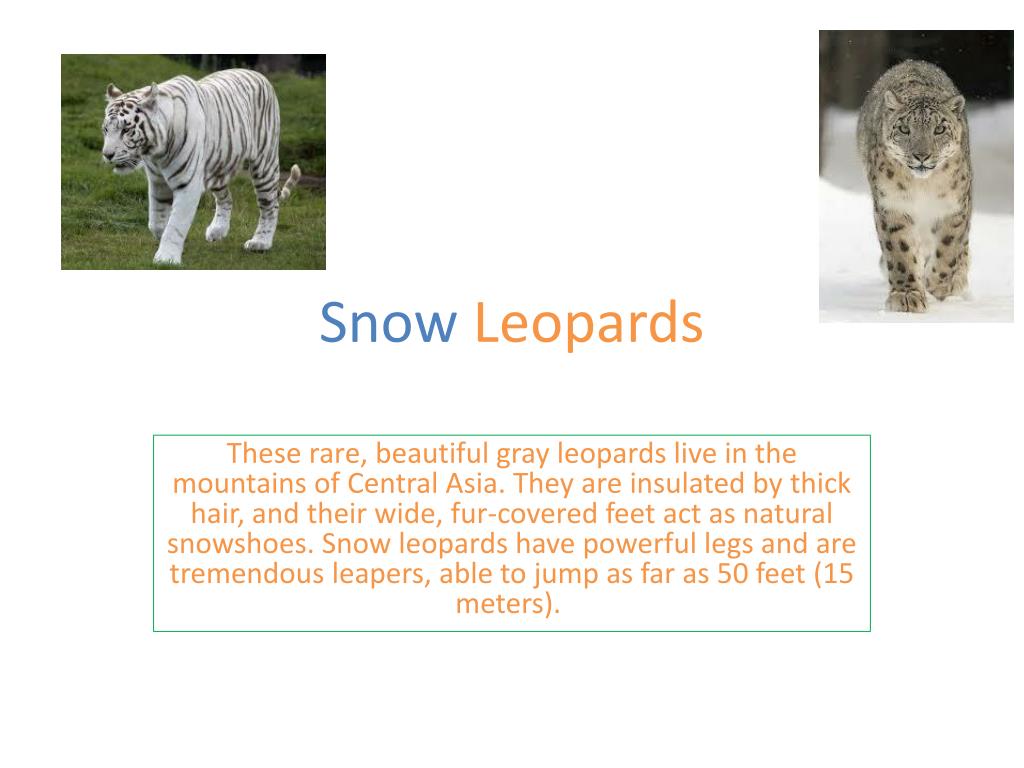 Snow Leopards

These rare, beautiful gray leopards live in the mountains of Central Asia. They are insulated by thick hair, and their wide, fur-covered feet act as natural snowshoes. Snow leopards have powerful legs and are tremendous leapers, able to jump as far as 50 feet (15 meters).